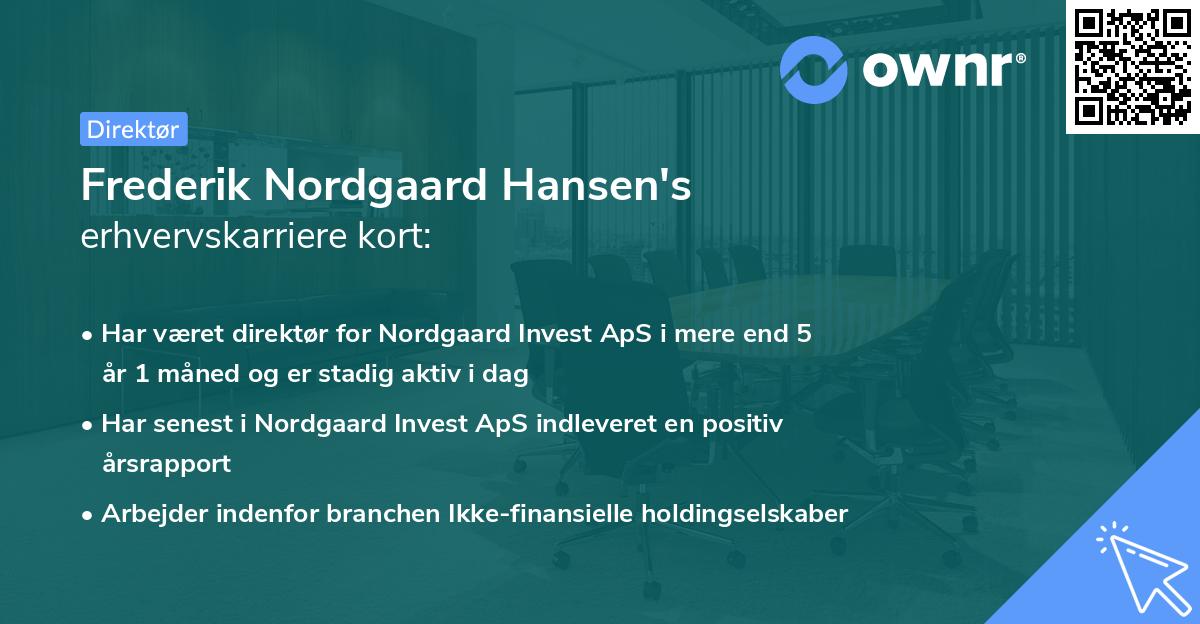 ownr®

Direktør

Frederik Nordgaard Hansen's erhvervskarriere kort:

• Har været direktør for Nordgaard Invest ApS i mere end 5 år 1 måned og er stadig aktiv i dag

• Har senest i Nordgaard Invest ApS indleveret en positiv årsrapport

• Arbejder indenfor branchen Ikke-finansielle holdingselskaber